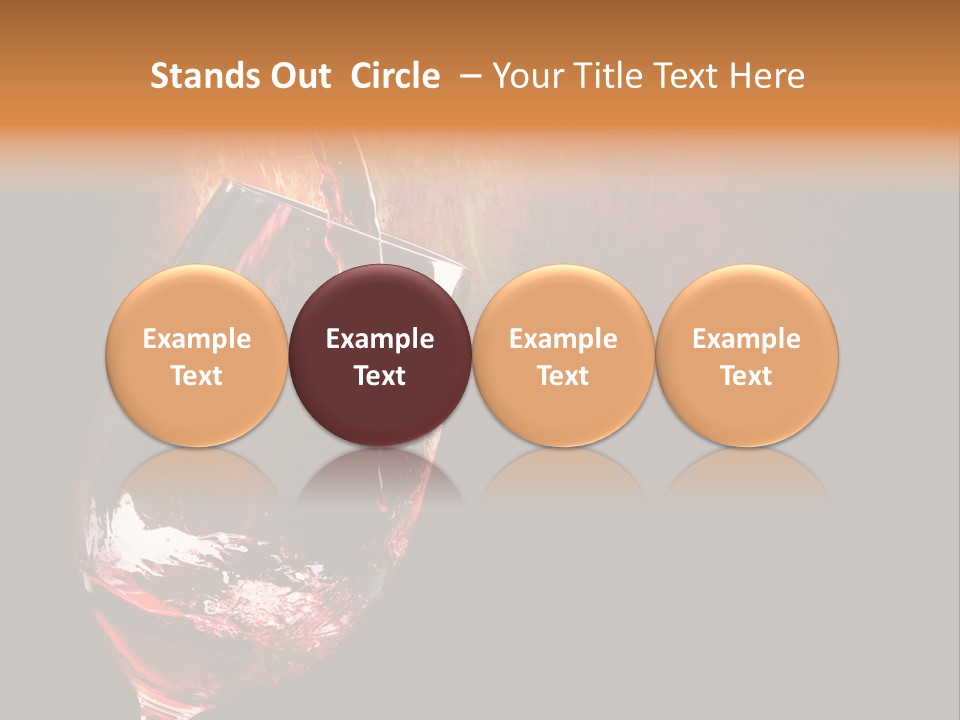 Stands Out Circle – Your Title Text Here

Example Text

Example Text

Example Text

Example Text